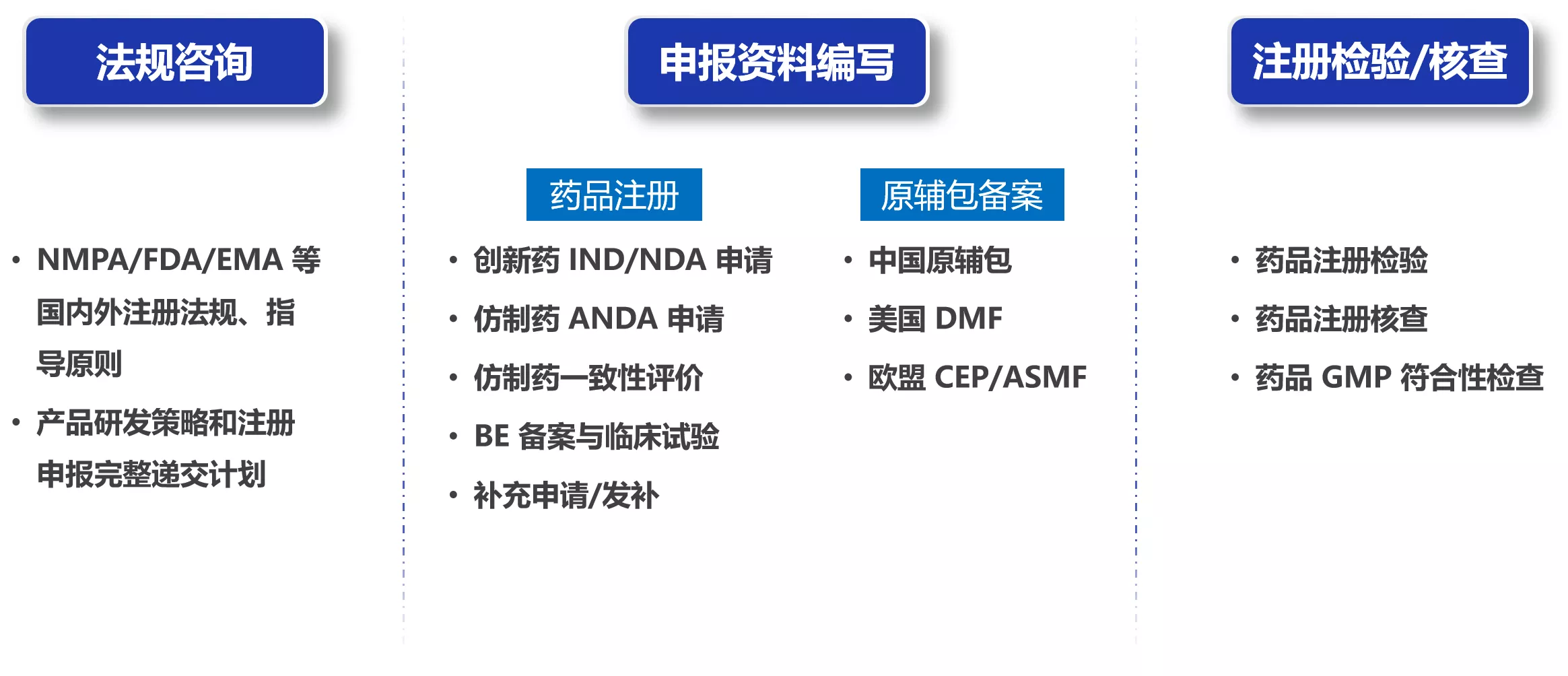 法规咨询

• NMPA/FDA/EMA 等国内外注册法规、指导原则
• 产品研发策略和注册申报完整递交计划

申报资料编写

药品注册

• 创新药 IND/NDA 申请
• 仿制药 ANDA 申请
• 仿制药一致性评价
• BE 备案与临床试验
• 补充申请/发补

原辅包备案

• 中国原辅包
• 美国 DMF
• 欧盟 CEP/ASMF

注册检验/核查

• 药品注册检验
• 药品注册核查
• 药品 GMP 符合性检查